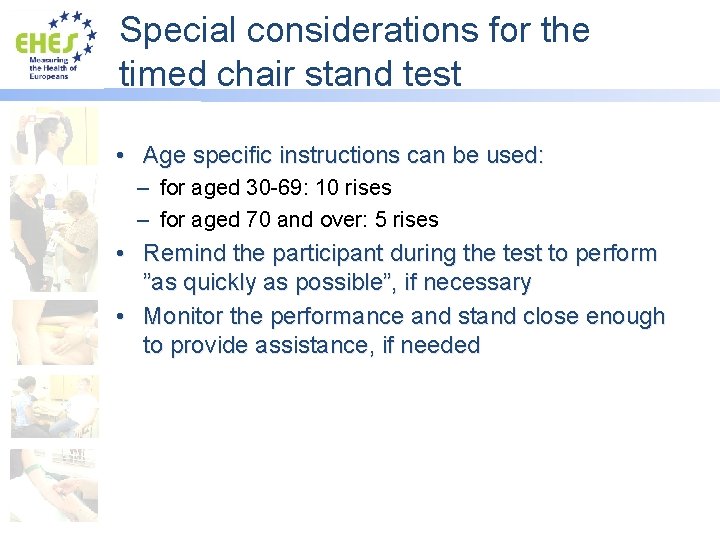 EHES
Measuring the Health of Europeans

Special considerations for the timed chair stand test

• Age specific instructions can be used:
– for aged 30-69: 10 rises
– for aged 70 and over: 5 rises
• Remind the participant during the test to perform ”as quickly as possible”, if necessary
• Monitor the performance and stand close enough to provide assistance, if needed